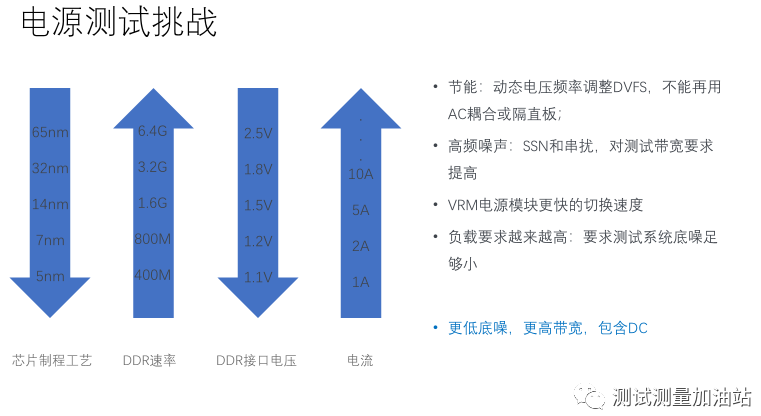 电源测试挑战

65nm
32nm
14nm
7nm
5nm

芯片制程工艺

6.4G
3.2G
1.6G
800M
400M

DDR速率

2.5V
1.8V
1.5V
1.2V
1.1V

DDR接口电压

.
.
.
10A
5A
2A
1A

电流

• 节能：动态电压频率调整DVFS，不能再用AC耦合或隔直板；
• 高频噪声：SSN和串扰，对测试带宽要求提高
• VRM电源模块更快的切换速度
• 负载要求越来越高：要求测试系统底噪足够小

• 更低底噪，更高带宽，包含DC

测试测量加油站